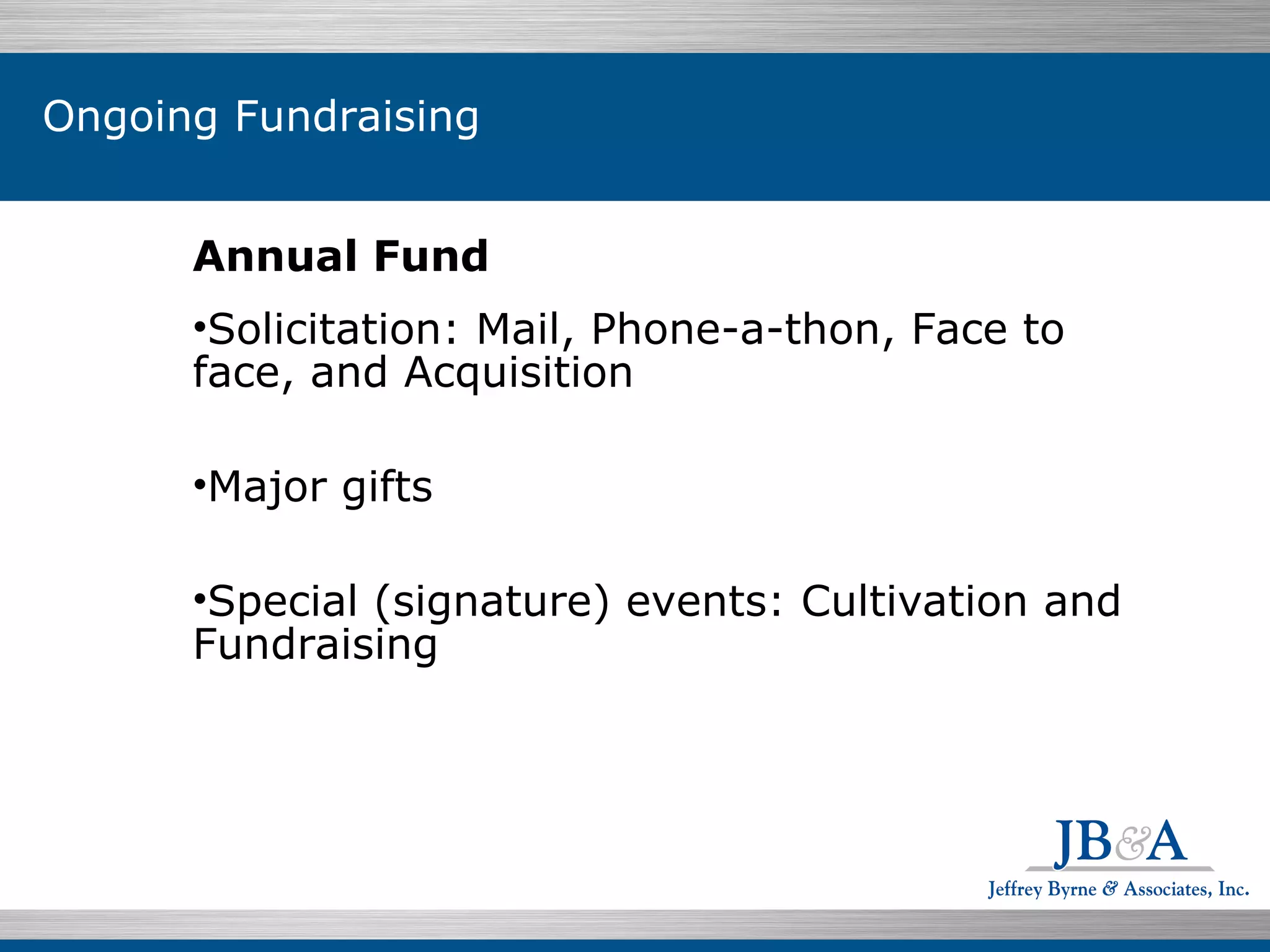 Ongoing Fundraising

**Annual Fund**

•Solicitation: Mail, Phone-a-thon, Face to face, and Acquisition

•Major gifts

•Special (signature) events: Cultivation and Fundraising

JB&A
Jeffrey Byrne & Associates, Inc.